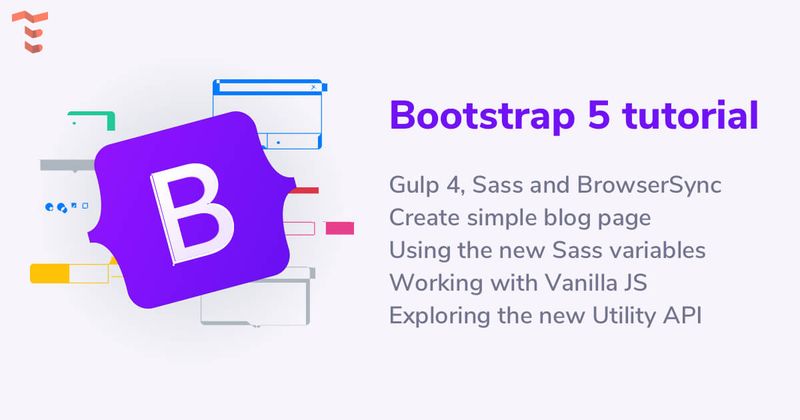 B

Bootstrap 5 tutorial

Gulp 4, Sass and BrowserSync
Create simple blog page
Using the new Sass variables
Working with Vanilla JS
Exploring the new Utility API